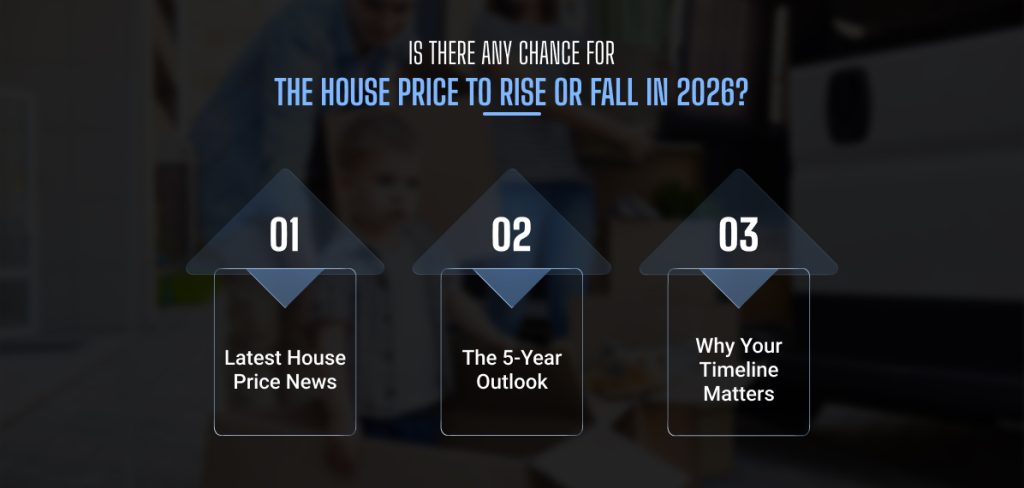 IS THERE ANY CHANCE FOR
THE HOUSE PRICE TO RISE OR FALL IN 2026?

01
Latest House Price News

02
The 5-Year Outlook

03
Why Your Timeline Matters